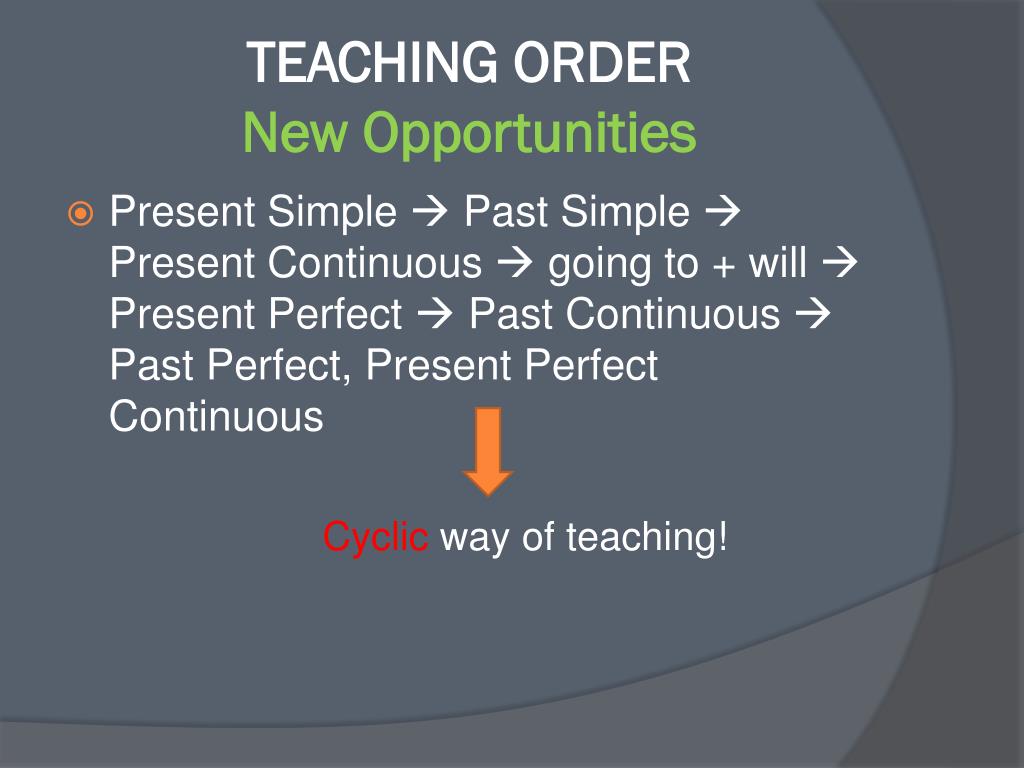 TEACHING ORDER
New Opportunities

Present Simple → Past Simple → Present Continuous → going to + will → Present Perfect → Past Continuous → Past Perfect, Present Perfect Continuous

Cyclic way of teaching!